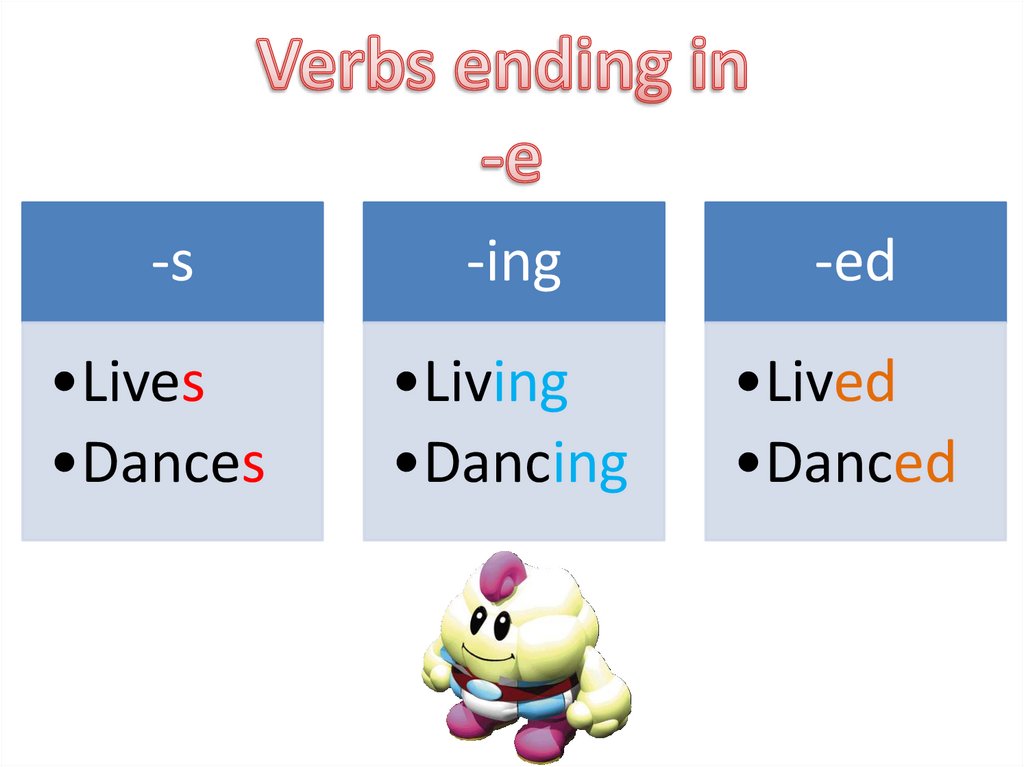 Verbs ending in
-e

-s
•Lives
•Dances

-ing
•Living
•Dancing

-ed
•Lived
•Danced